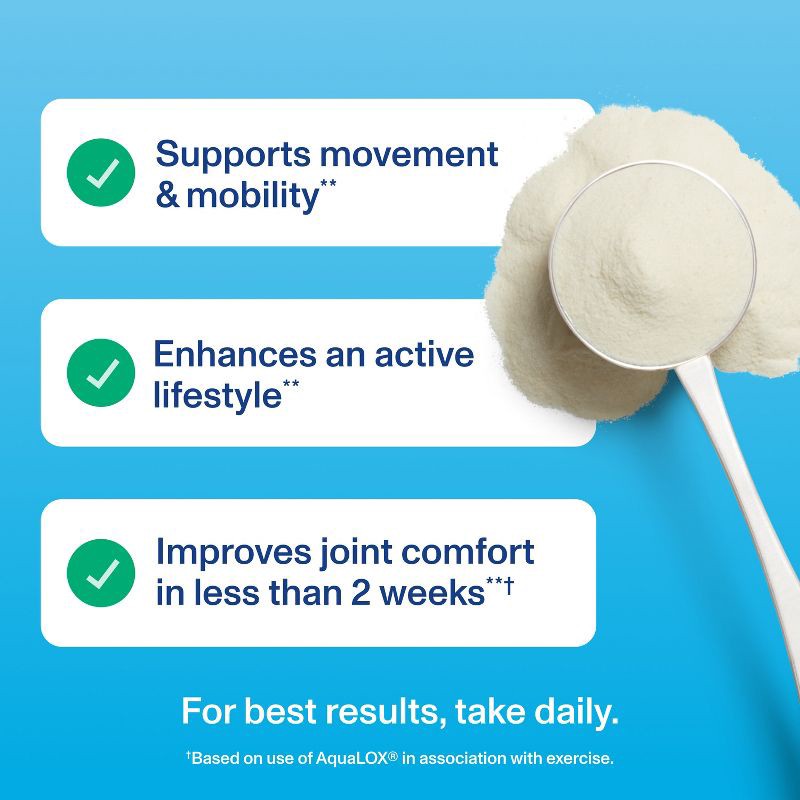 Supports movement & mobility**

Enhances an active lifestyle**

Improves joint comfort in less than 2 weeks**†

For best results, take daily.

†Based on use of AquaLOX® in association with exercise.